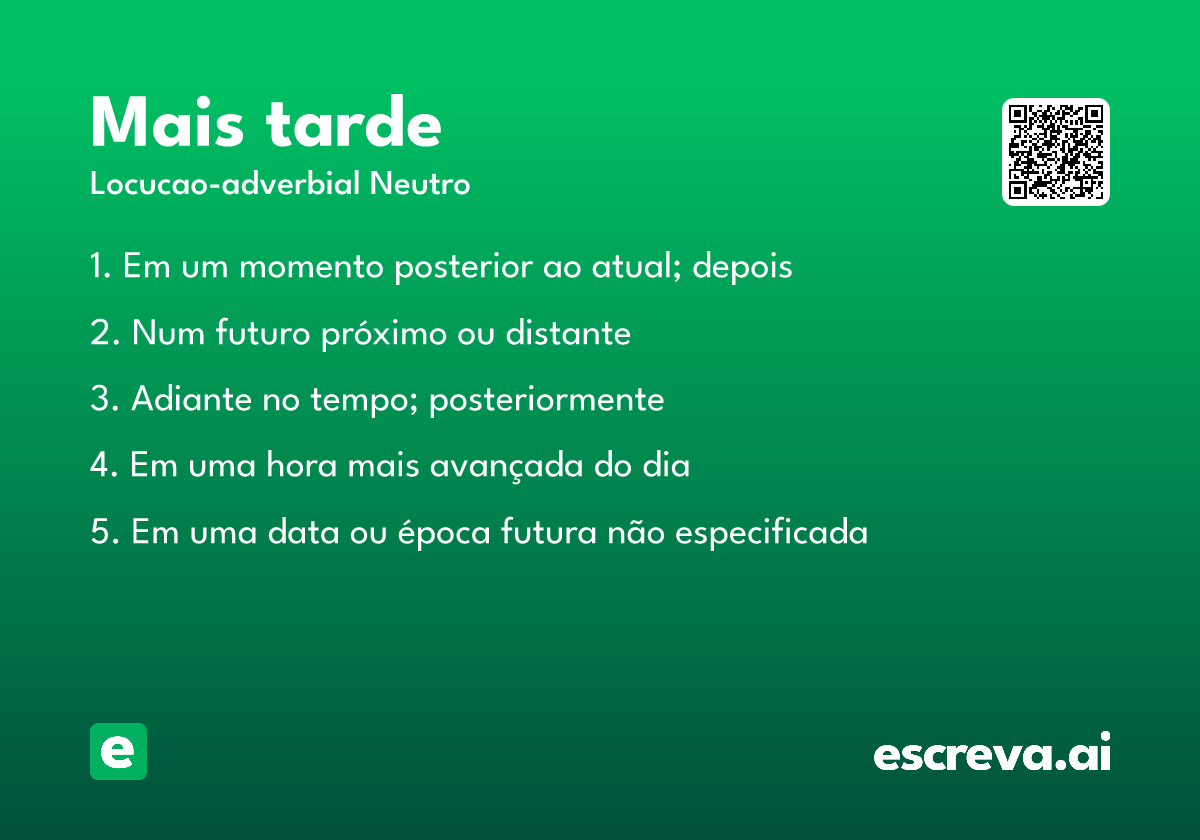 Mais tarde

Locucao-adverbial Neutro

1. Em um momento posterior ao atual; depois

2. Num futuro próximo ou distante

3. Adiante no tempo; posteriormente

4. Em uma hora mais avançada do dia

5. Em uma data ou época futura não especificada

e

escreva.ai